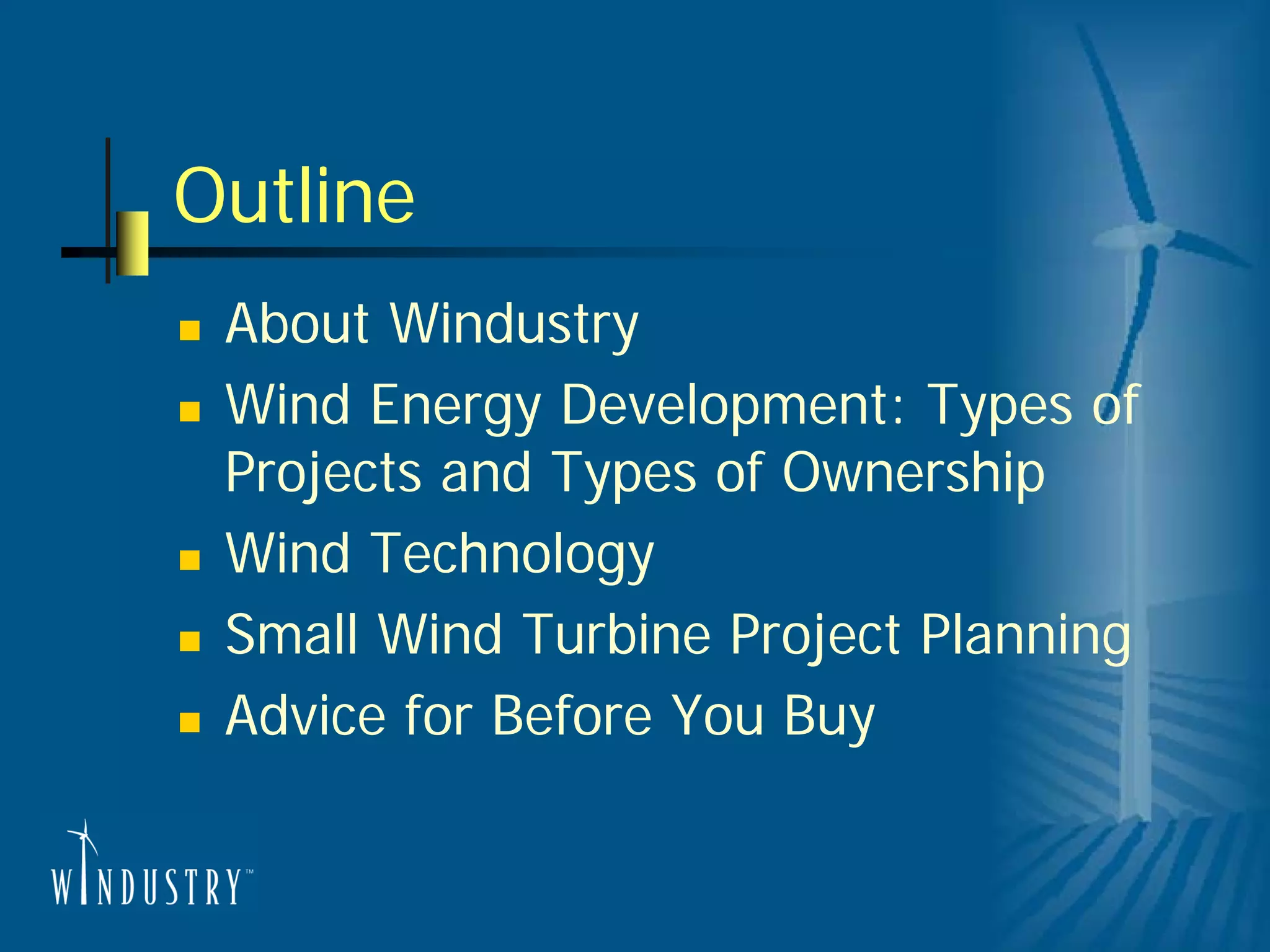 Outline

- About Windustry
- Wind Energy Development: Types of Projects and Types of Ownership
- Wind Technology
- Small Wind Turbine Project Planning
- Advice for Before You Buy

WINDUSTRY™